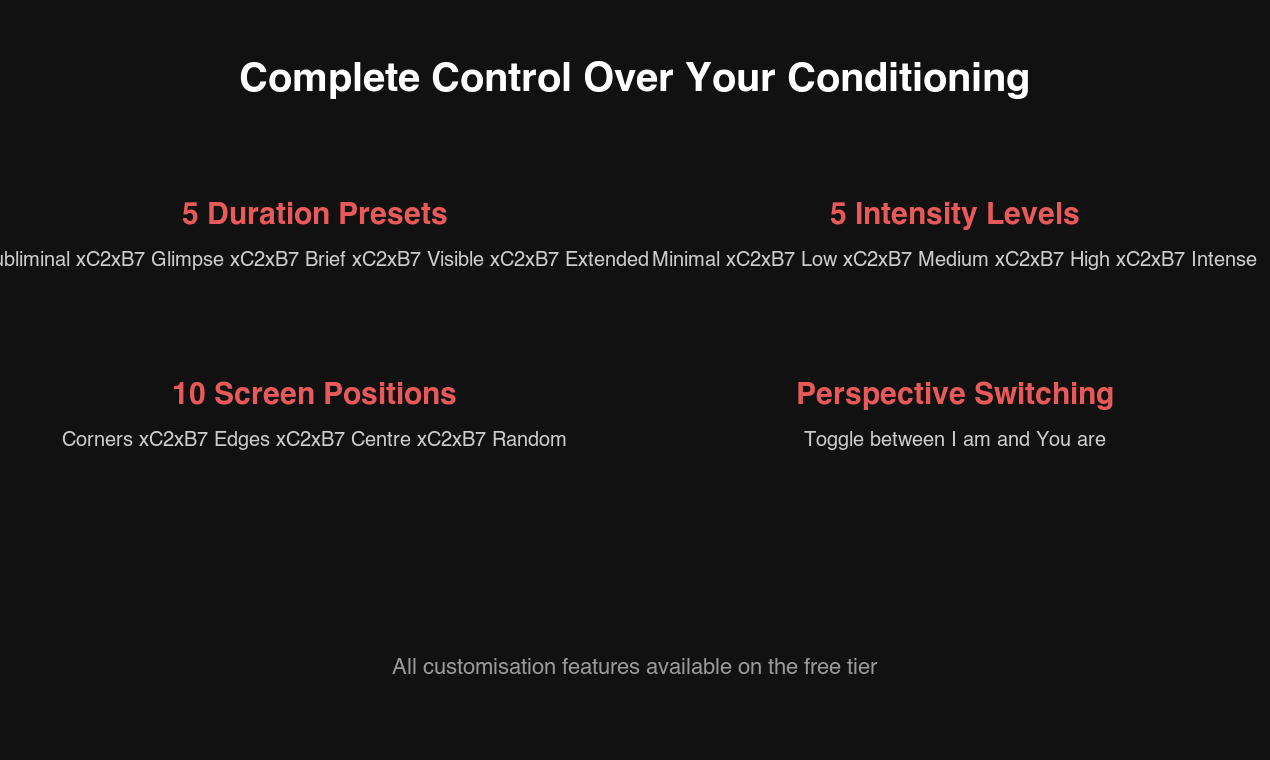 Complete Control Over Your Conditioning

5 Duration Presets

ubliminal xC2xB7 Glimpse xC2xB7 Brief xC2xB7 Visible xC2xB7 Extended

5 Intensity Levels

Minimal xC2xB7 Low xC2xB7 Medium xC2xB7 High xC2xB7 Intense

10 Screen Positions

Corners xC2xB7 Edges xC2xB7 Centre xC2xB7 Random

Perspective Switching

Toggle between I am and You are

All customisation features available on the free tier